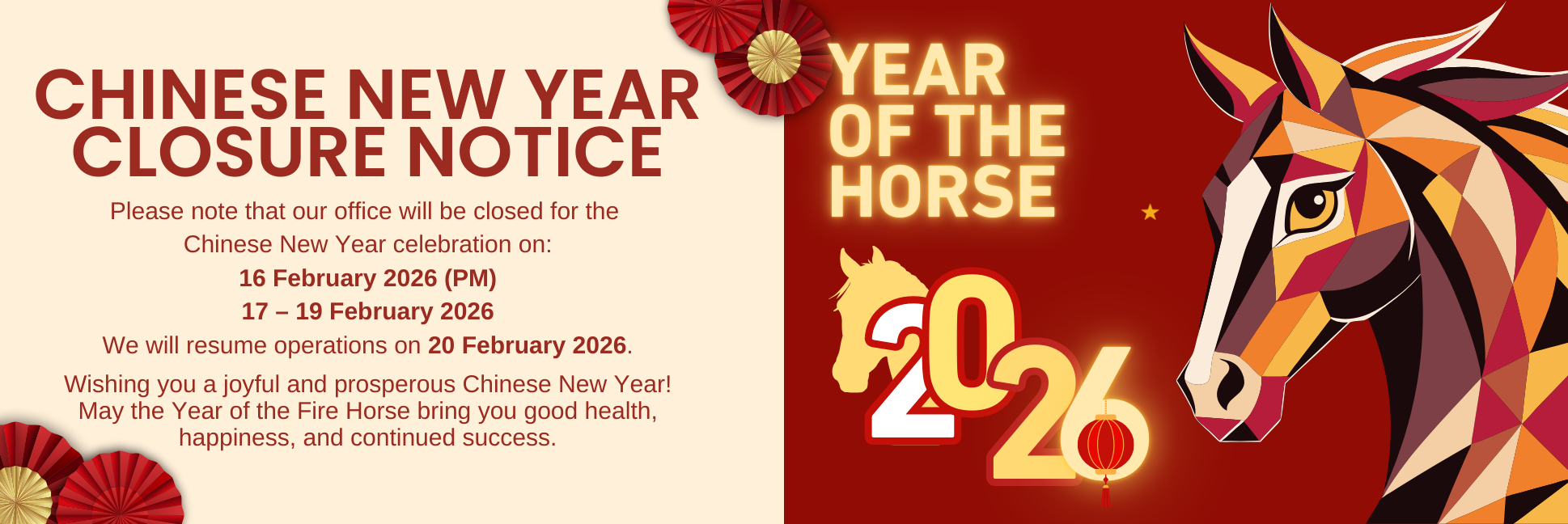 CHINESE NEW YEAR CLOSURE NOTICE

Please note that our office will be closed for the Chinese New Year celebration on:

16 February 2026 (PM)

17 – 19 February 2026

We will resume operations on 20 February 2026.

Wishing you a joyful and prosperous Chinese New Year! May the Year of the Fire Horse bring you good health, happiness, and continued success.

YEAR OF THE HORSE

2026